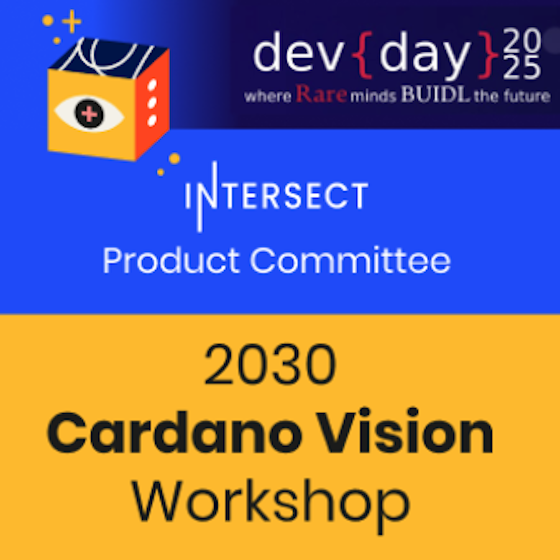 dev{day}2025
where Rare minds BUIDL the future

INTERSECT
Product Committee

2030
Cardano Vision
Workshop